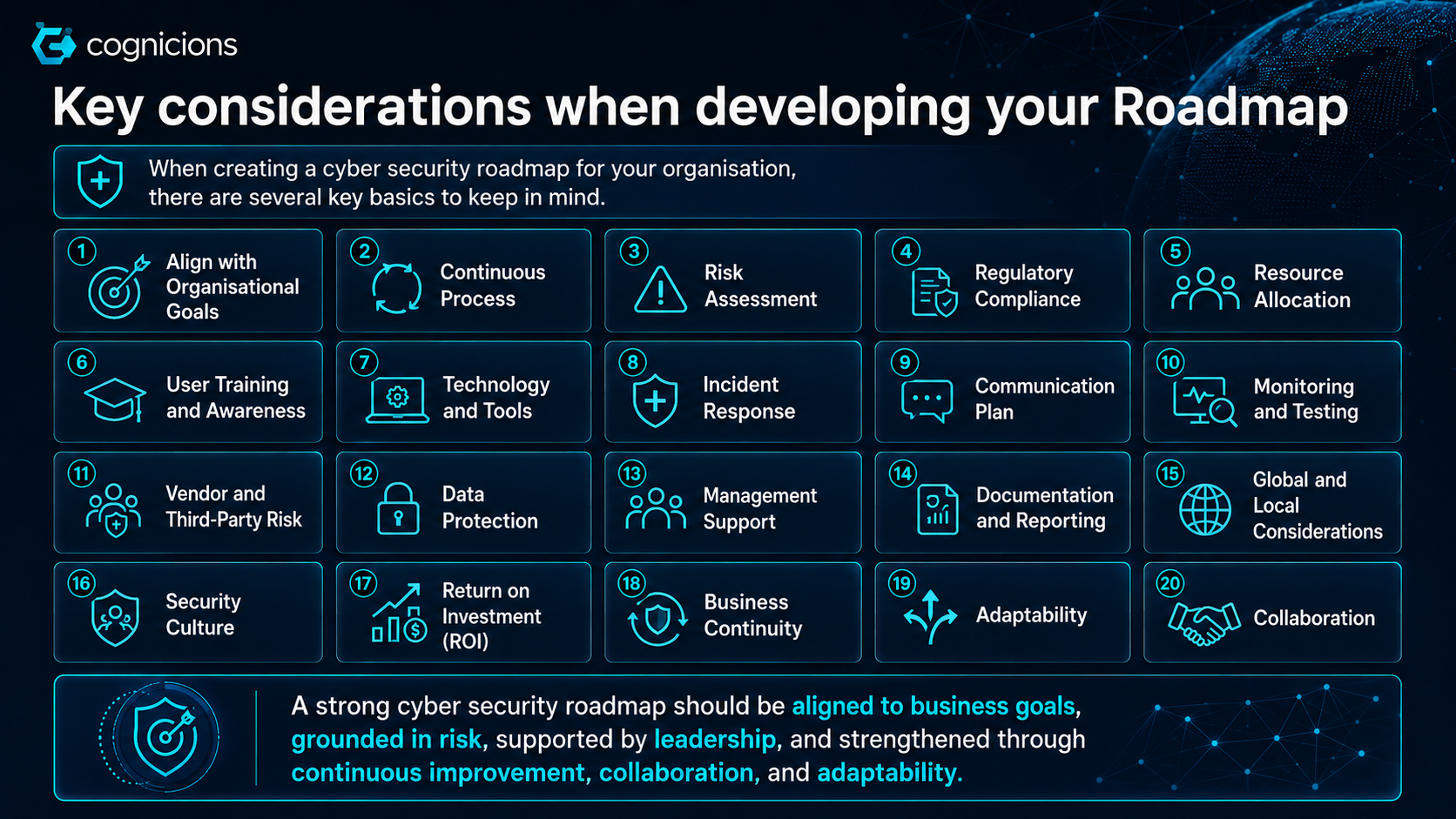 cognicions

Key considerations when developing your Roadmap

When creating a cyber security roadmap for your organisation, there are several key basics to keep in mind.

1 Align with Organisational Goals

2 Continuous Process

3 Risk Assessment

4 Regulatory Compliance

5 Resource Allocation

6 User Training and Awareness

7 Technology and Tools

8 Incident Response

9 Communication Plan

10 Monitoring and Testing

11 Vendor and Third-Party Risk

12 Data Protection

13 Management Support

14 Documentation and Reporting

15 Global and Local Considerations

16 Security Culture

17 Return on Investment (ROI)

18 Business Continuity

19 Adaptability

20 Collaboration

A strong cyber security roadmap should be aligned to business goals, grounded in risk, supported by leadership, and strengthened through continuous improvement, collaboration, and adaptability.